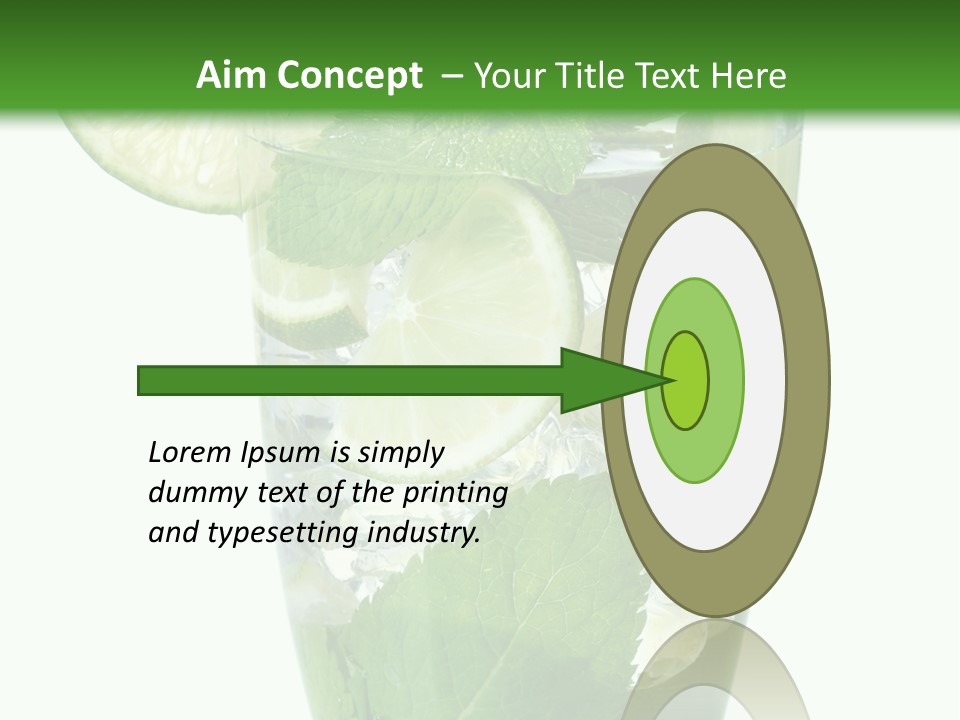 Aim Concept – Your Title Text Here

Lorem Ipsum is simply dummy text of the printing and typesetting industry.